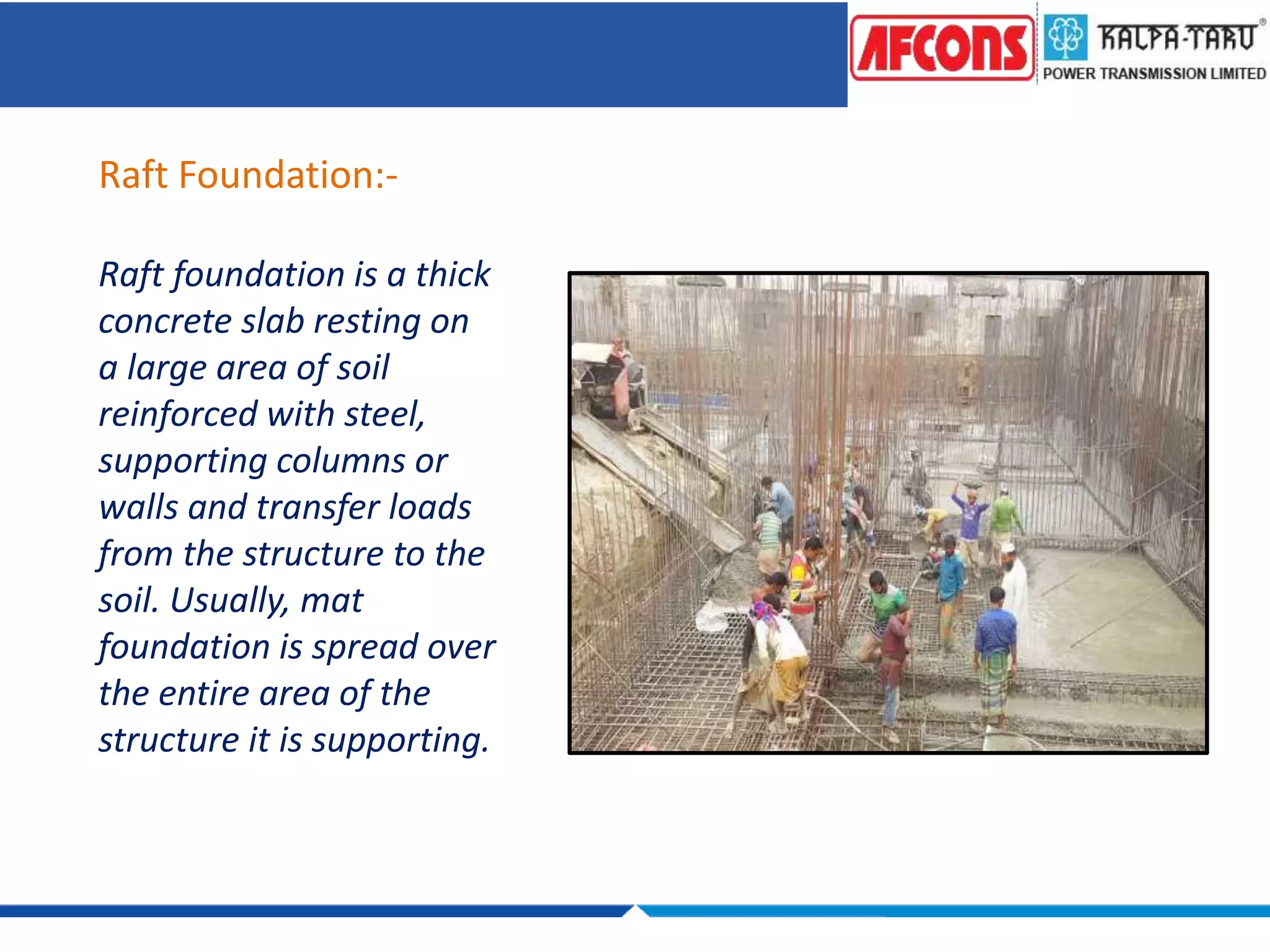 AFCONS

KALPA-TARU®
POWER TRANSMISSION LIMITED

Raft Foundation:-

Raft foundation is a thick concrete slab resting on a large area of soil reinforced with steel, supporting columns or walls and transfer loads from the structure to the soil. Usually, mat foundation is spread over the entire area of the structure it is supporting.